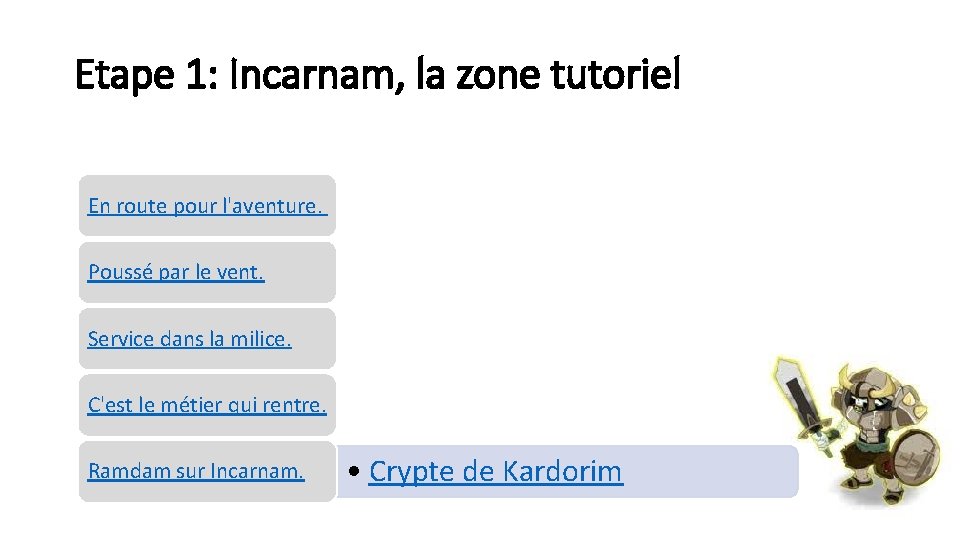 Etape 1: Incarnam, la zone tutoriel

En route pour l'aventure.

Poussé par le vent.

Service dans la milice.

C'est le métier qui rentre.

Ramdam sur Incarnam.

• Crypte de Kardorim